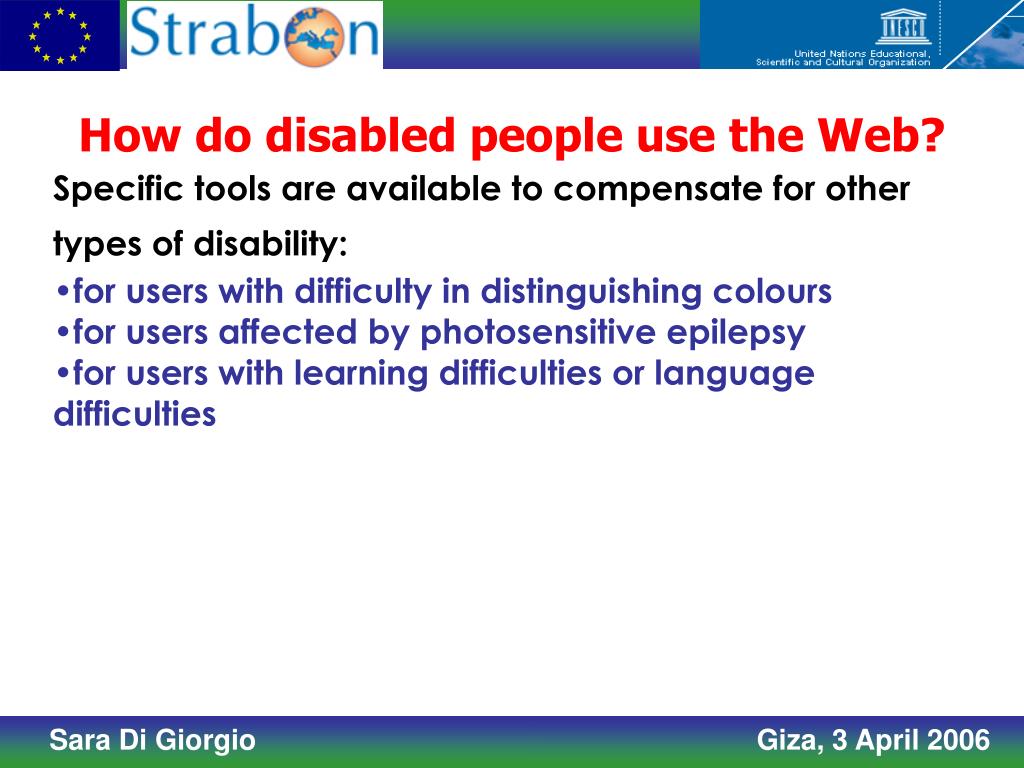 Strabon

UNESCO
United Nations Educational, Scientific and Cultural Organization

How do disabled people use the Web?

Specific tools are available to compensate for other types of disability:

•for users with difficulty in distinguishing colours
•for users affected by photosensitive epilepsy
•for users with learning difficulties or language difficulties

Sara Di Giorgio

Giza, 3 April 2006